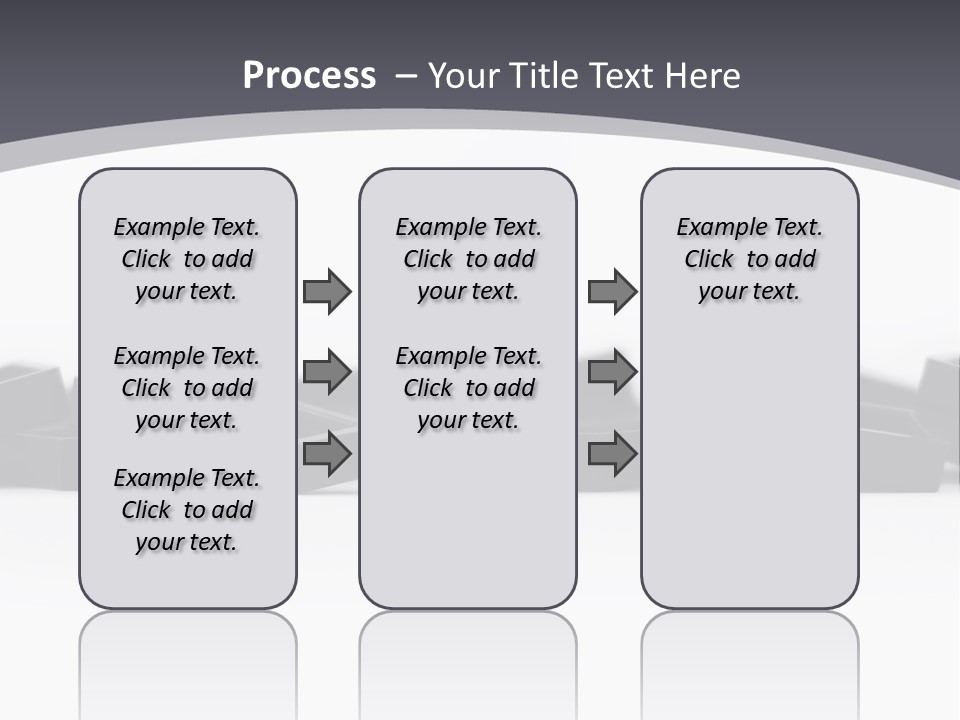 Process – Your Title Text Here

Example Text. Click to add your text.

Example Text. Click to add your text.

Example Text. Click to add your text.

Example Text. Click to add your text.

Example Text. Click to add your text.

Example Text. Click to add your text.